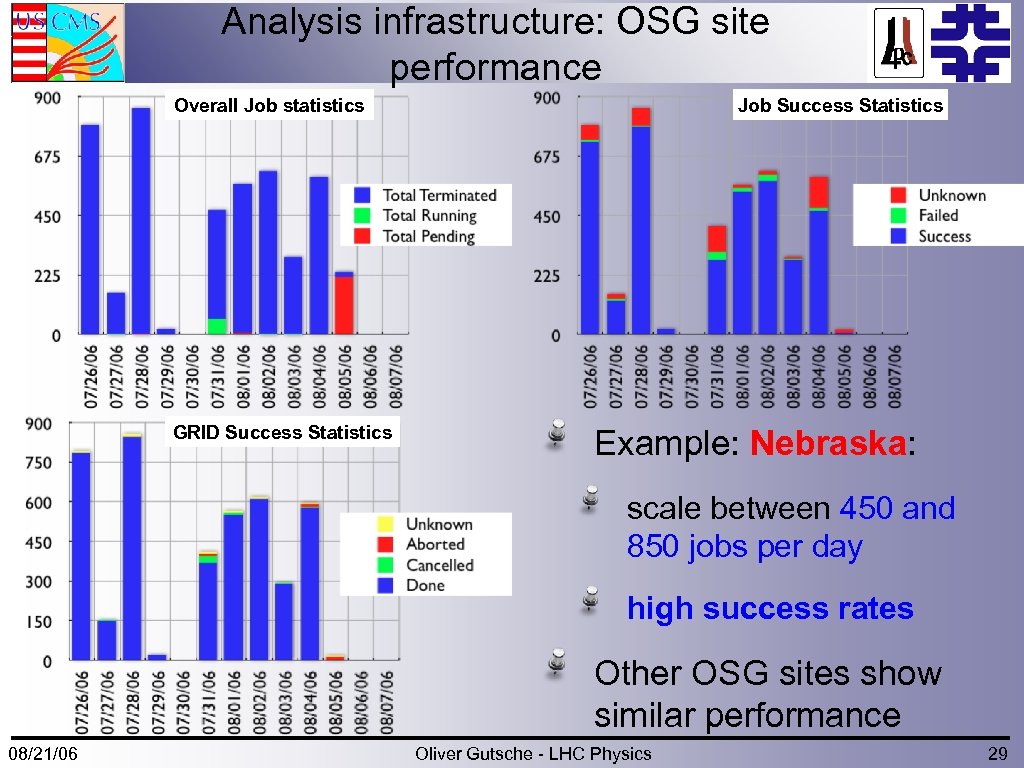 US CMS

Analysis infrastructure: OSG site performance

LPC

Overall Job statistics

900
675
450
225
0

Total Terminated
Total Running
Total Pending

07/26/06 07/27/06 07/28/06 07/29/06 07/30/06 07/31/06 08/01/06 08/02/06 08/03/06 08/04/06 08/05/06 08/06/06 08/07/06

Job Success Statistics

900
675
450
225
0

Unknown
Failed
Success

07/26/06 07/27/06 07/28/06 07/29/06 07/30/06 07/31/06 08/01/06 08/02/06 08/03/06 08/04/06 08/05/06 08/06/06 08/07/06

GRID Success Statistics

900
750
600
450
300
150
0

Unknown
Aborted
Cancelled
Done

07/26/06 07/27/06 07/28/06 07/29/06 07/30/06 07/31/06 08/01/06 08/02/06 08/03/06 08/04/06 08/05/06 08/06/06 08/07/06

Example: Nebraska:

scale between 450 and 850 jobs per day

high success rates

Other OSG sites show similar performance

08/21/06

Oliver Gutsche - LHC Physics

29